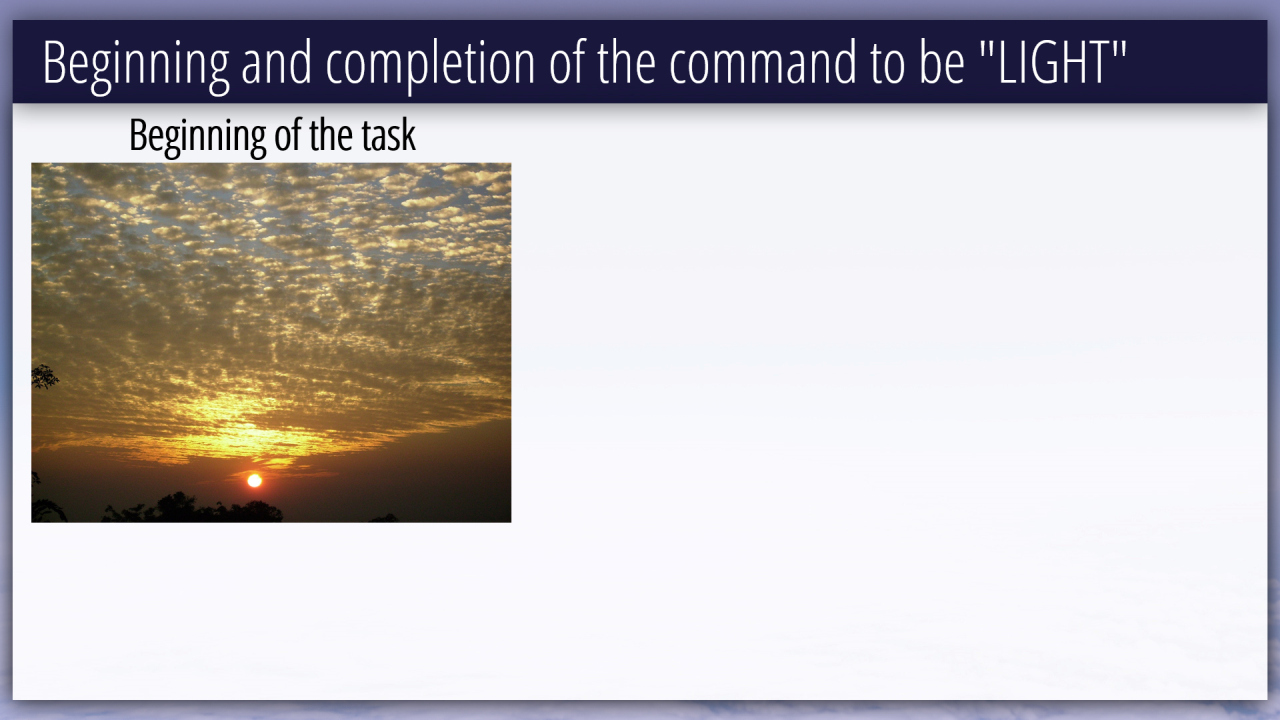 Beginning and completion of the command to be "LIGHT"

Beginning of the task